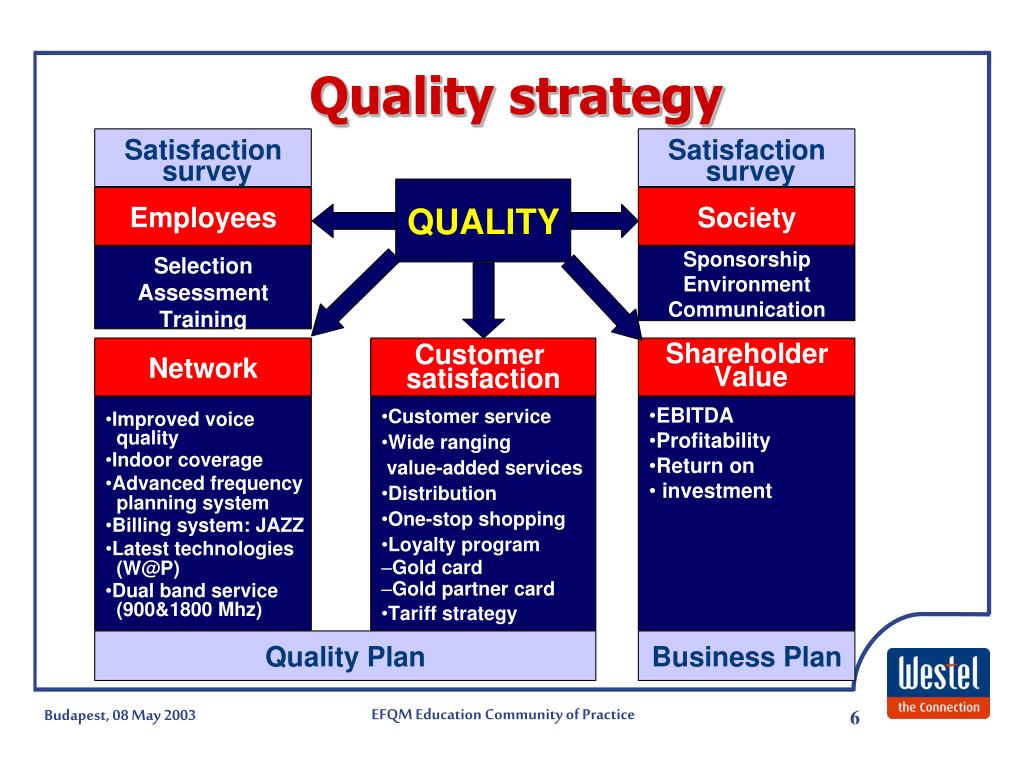 Quality strategy

Satisfaction survey

Employees

Selection
Assessment
Training

QUALITY

Satisfaction survey

Society

Sponsorship
Environment
Communication

Network

•Improved voice quality
•Indoor coverage
•Advanced frequency planning system
•Billing system: JAZZ
•Latest technologies (W@P)
•Dual band service (900&1800 Mhz)

Customer satisfaction

•Customer service
•Wide ranging value-added services
•Distribution
•One-stop shopping
•Loyalty program
–Gold card
–Gold partner card
•Tariff strategy

Shareholder Value

•EBITDA
•Profitability
•Return on
• investment

Quality Plan

Business Plan

Westel
the Connection

Budapest, 08 May 2003

EFQM Education Community of Practice

6